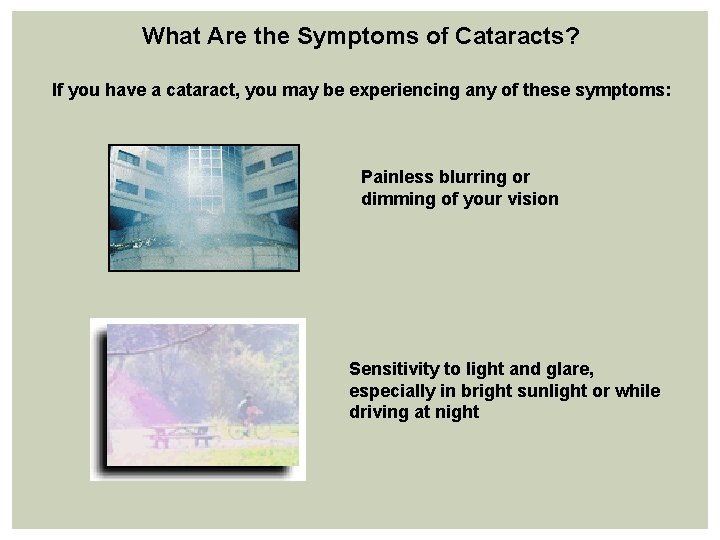 What Are the Symptoms of Cataracts?

If you have a cataract, you may be experiencing any of these symptoms:

Painless blurring or dimming of your vision

Sensitivity to light and glare, especially in bright sunlight or while driving at night